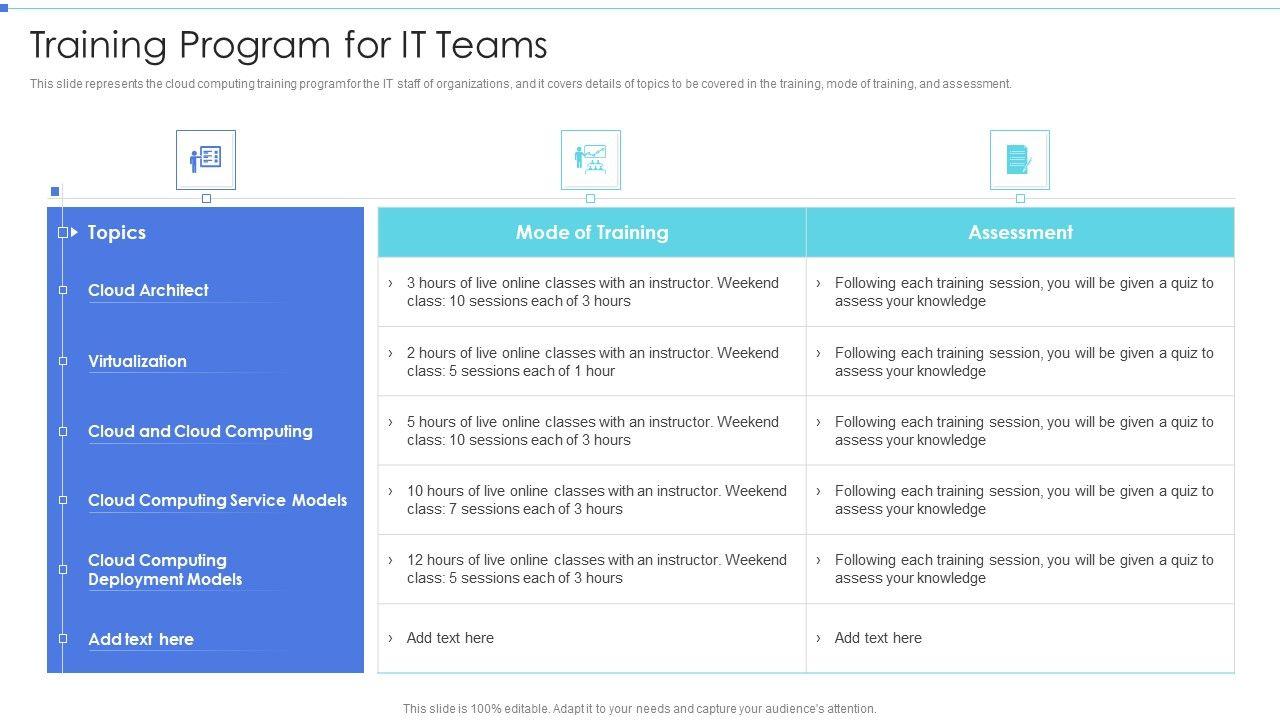 Training Program for IT Teams

This slide represents the cloud computing training program for the IT staff of organizations, and it covers details of topics to be covered in the training, mode of training, and assessment.

| Topics | Mode of Training | Assessment |
|---|---|---|
| Cloud Architect | › 3 hours of live online classes with an instructor. Weekend class: 10 sessions each of 3 hours | › Following each training session, you will be given a quiz to assess your knowledge |
| Virtualization | › 2 hours of live online classes with an instructor. Weekend class: 5 sessions each of 1 hour | › Following each training session, you will be given a quiz to assess your knowledge |
| Cloud and Cloud Computing | › 5 hours of live online classes with an instructor. Weekend class: 10 sessions each of 3 hours | › Following each training session, you will be given a quiz to assess your knowledge |
| Cloud Computing Service Models | › 10 hours of live online classes with an instructor. Weekend class: 7 sessions each of 3 hours | › Following each training session, you will be given a quiz to assess your knowledge |
| Cloud Computing Deployment Models | › 12 hours of live online classes with an instructor. Weekend class: 5 sessions each of 3 hours | › Following each training session, you will be given a quiz to assess your knowledge |
| Add text here | › Add text here | › Add text here |

This slide is 100% editable. Adapt it to your needs and capture your audience's attention.